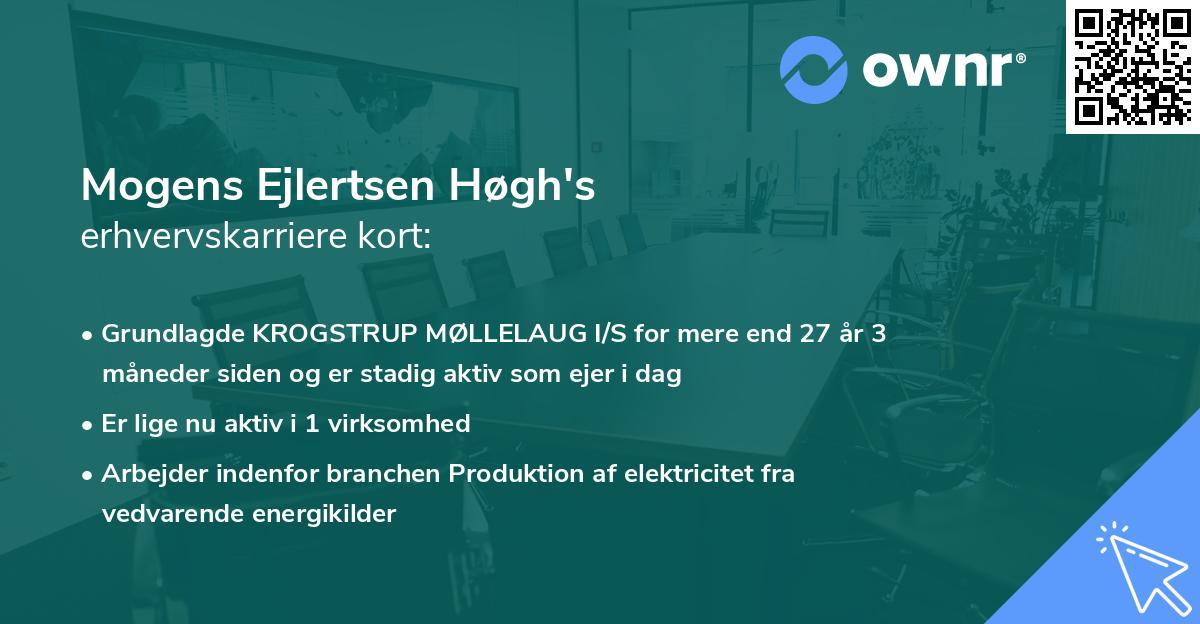 ownr®

Mogens Ejlertsen Høgh's
erhvervskarriere kort:

• Grundlagde KROGSTRUP MØLLELAUG I/S for mere end 27 år 3 måneder siden og er stadig aktiv som ejer i dag

• Er lige nu aktiv i 1 virksomhed

• Arbejder indenfor branchen Produktion af elektricitet fra vedvarende energikilder